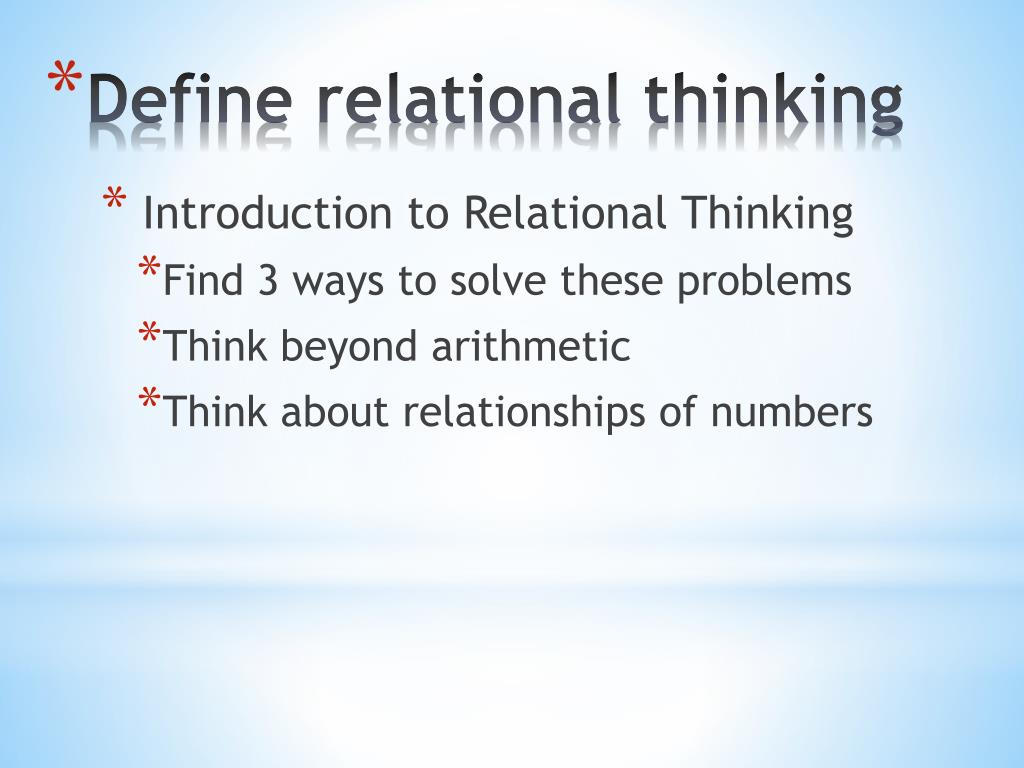 *Define relational thinking

* Introduction to Relational Thinking

*Find 3 ways to solve these problems

*Think beyond arithmetic

*Think about relationships of numbers